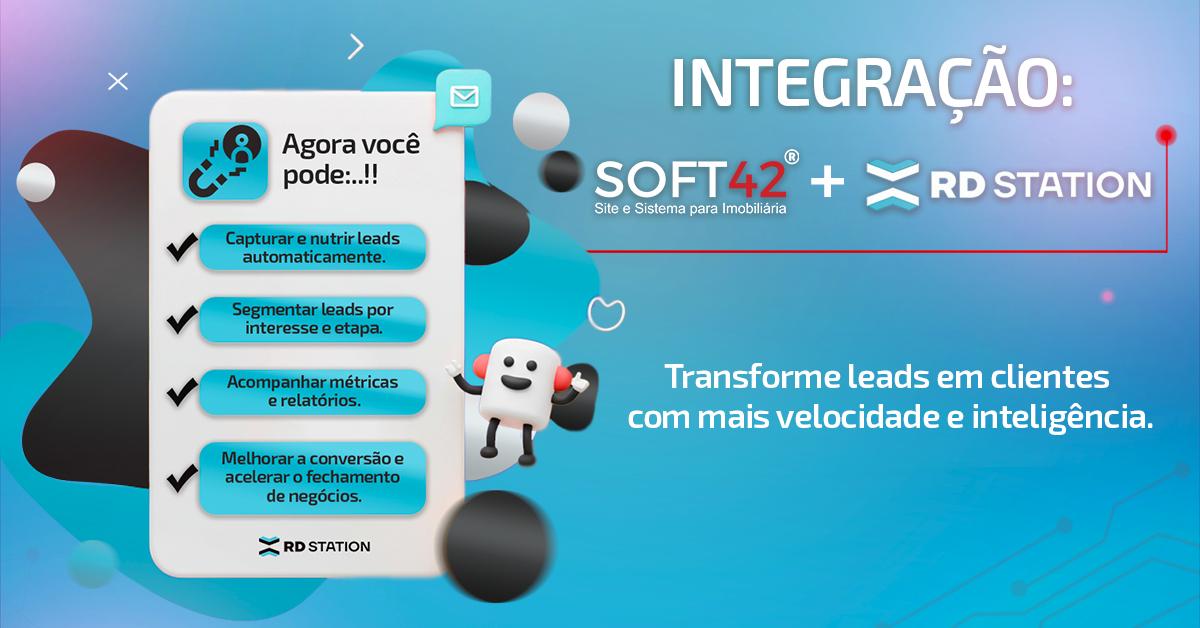 Agora você pode:..!!

Capturar e nutrir leads automaticamente.

Segmentar leads por interesse e etapa.

Acompanhar métricas e relatórios.

Melhorar a conversão e acelerar o fechamento de negócios.

RD STATION

INTEGRAÇÃO:

SOFT42®
Site e Sistema para Imobiliária
+
RD STATION

Transforme leads em clientes com mais velocidade e inteligência.